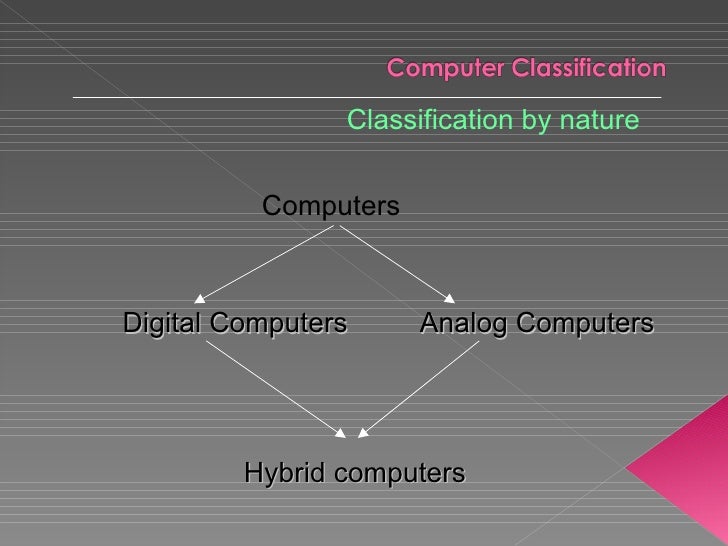 Computer Classification

Classification by nature

Computers

Digital Computers

Analog Computers

Hybrid computers